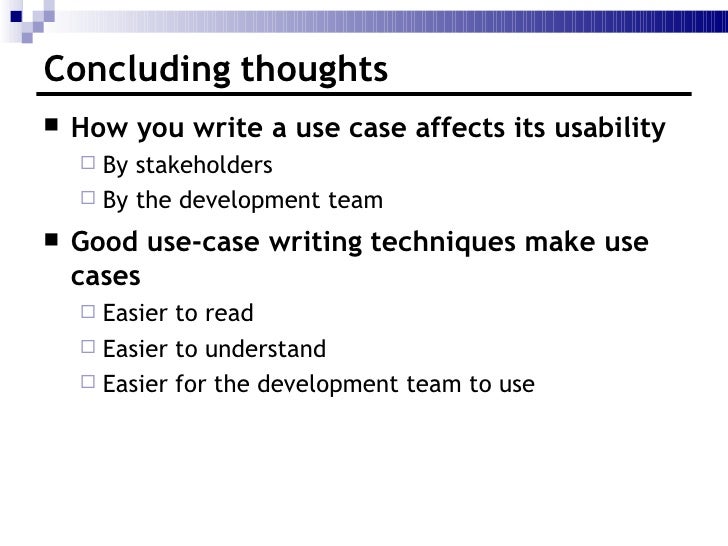 Concluding thoughts

■ How you write a use case affects its usability
□ By stakeholders
□ By the development team

■ Good use-case writing techniques make use cases
□ Easier to read
□ Easier to understand
□ Easier for the development team to use